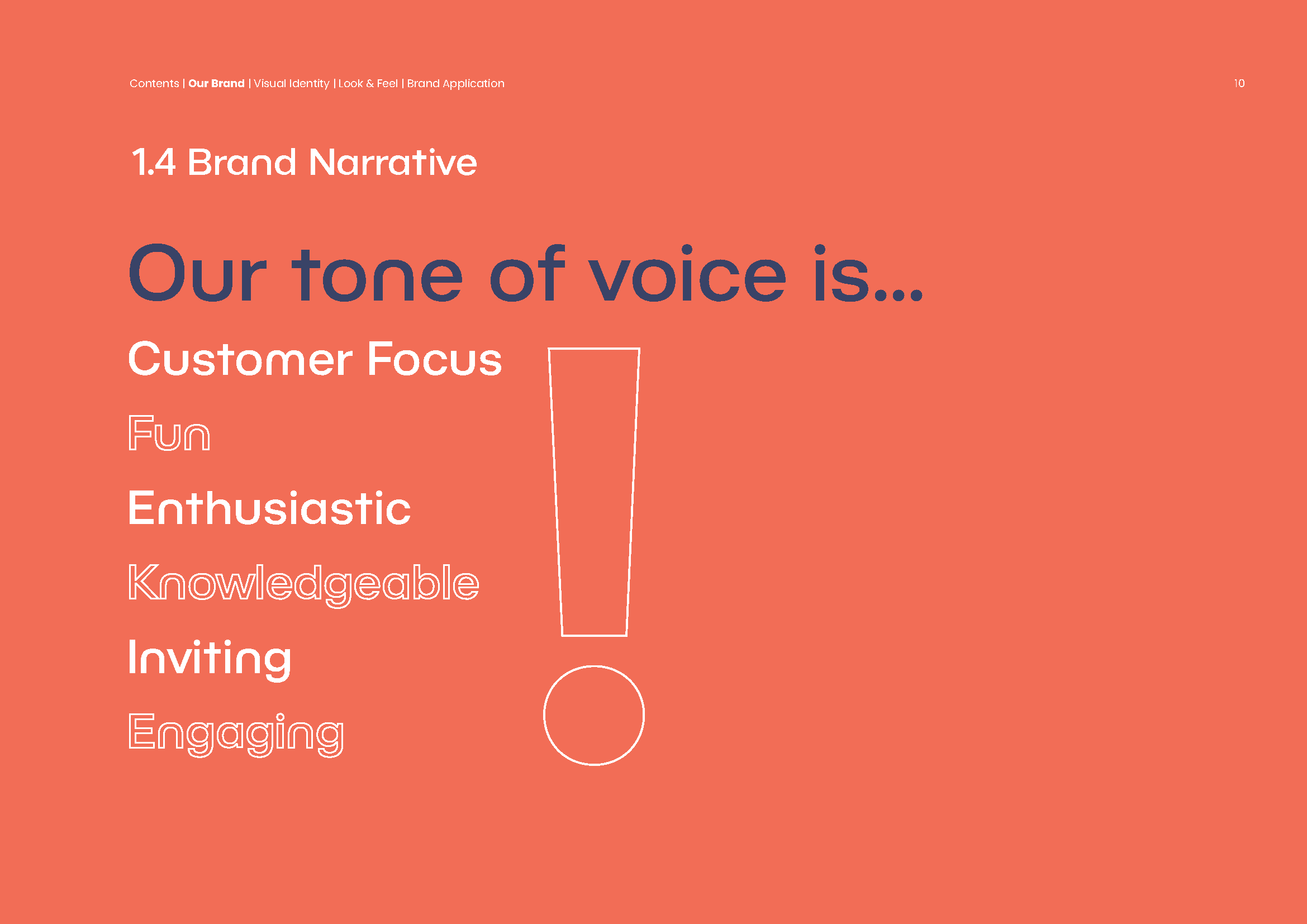 Contents | Our Brand | Visual Identity | Look & Feel | Brand Application

10

1.4 Brand Narrative

Our tone of voice is...

Customer Focus

Fun

Enthusiastic

Knowledgeable

Inviting

Engaging